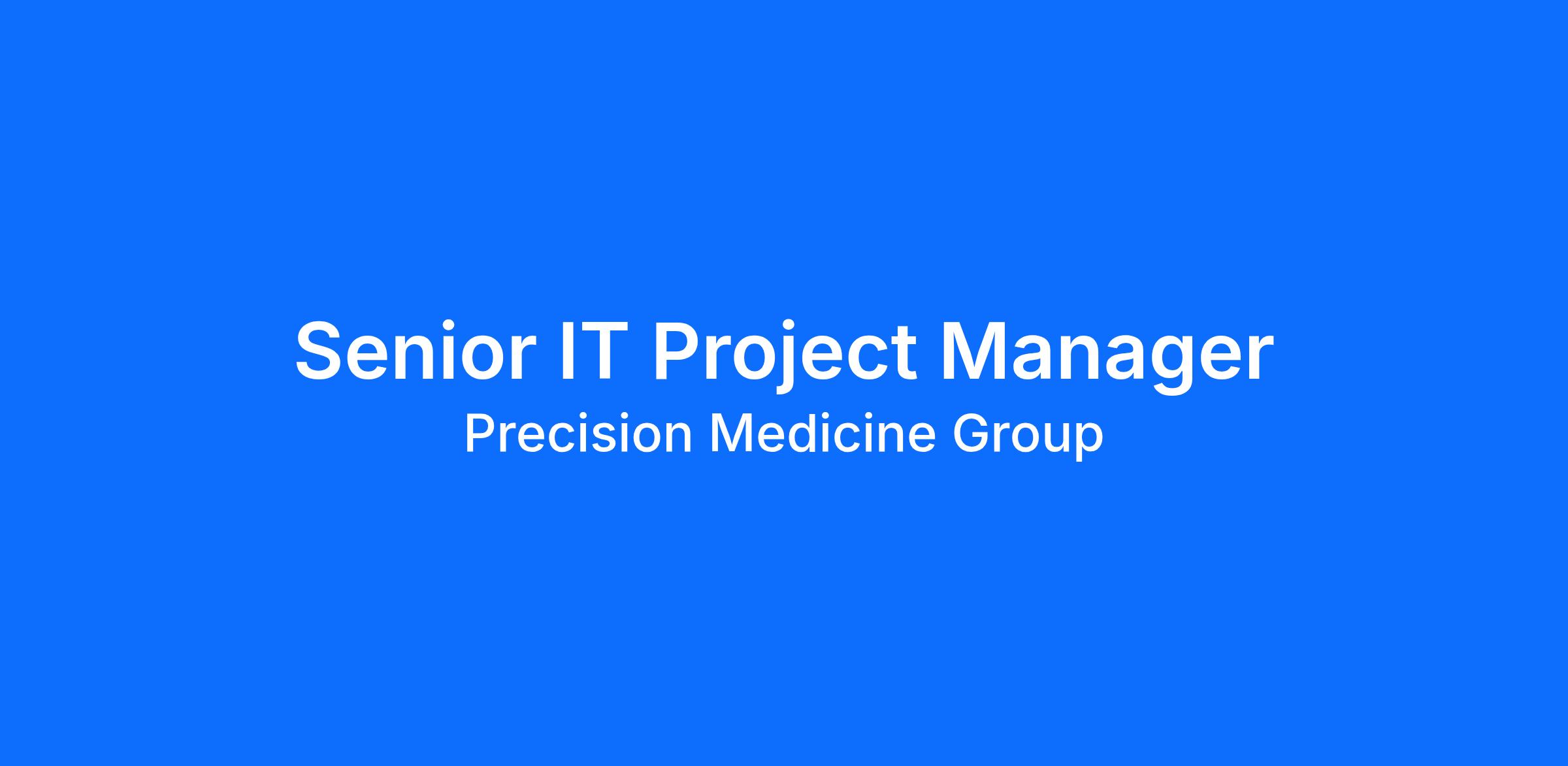 Senior IT Project Manager

Precision Medicine Group